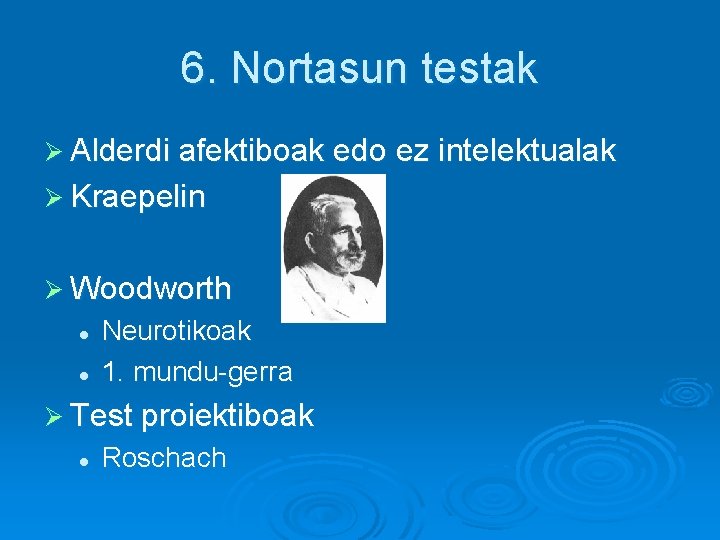 6. Nortasun testak

➢ Alderdi afektiboak edo ez intelektualak
➢ Kraepelin

➢ Woodworth
• Neurotikoak
• 1. mundu-gerra
➢ Test proiektiboak
• Roschach